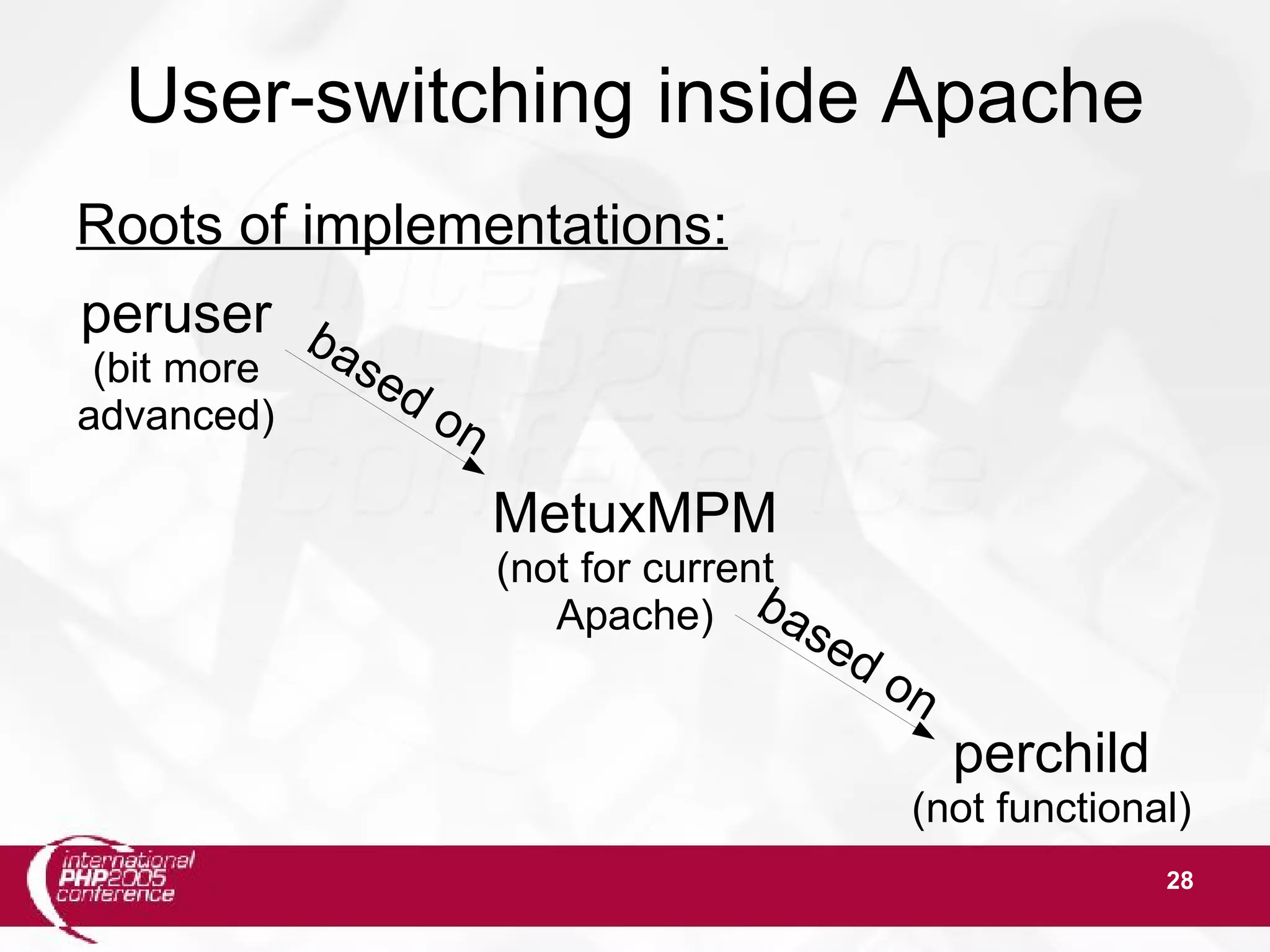 User-switching inside Apache

Roots of implementations:

peruser
(bit more advanced)

based on

MetuxMPM
(not for current Apache)

based on

perchild
(not functional)

international PHP2005 conference

28